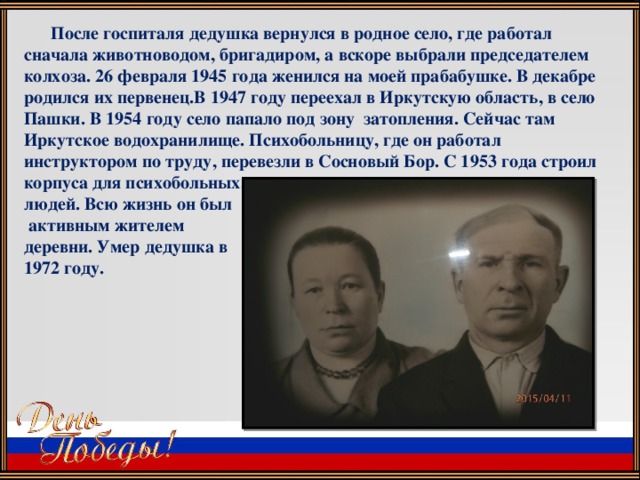 После госпиталя дедушка вернулся в родное село, где работал сначала животноводом, бригадиром, а вскоре выбрали председателем колхоза. 26 февраля 1945 года женился на моей прабабушке. В декабре родился их первенец.В 1947 году переехал в Иркутскую область, в село Пашки. В 1954 году село папало под зону затопления. Сейчас там Иркутское водохранилище. Психобольницу, где он работал инструктором по труду, перевезли в Сосновый Бор. С 1953 года строил корпуса для психобольных людей. Всю жизнь он был активным жителем деревни. Умер дедушка в 1972 году.

2015/04/11

День Победы!